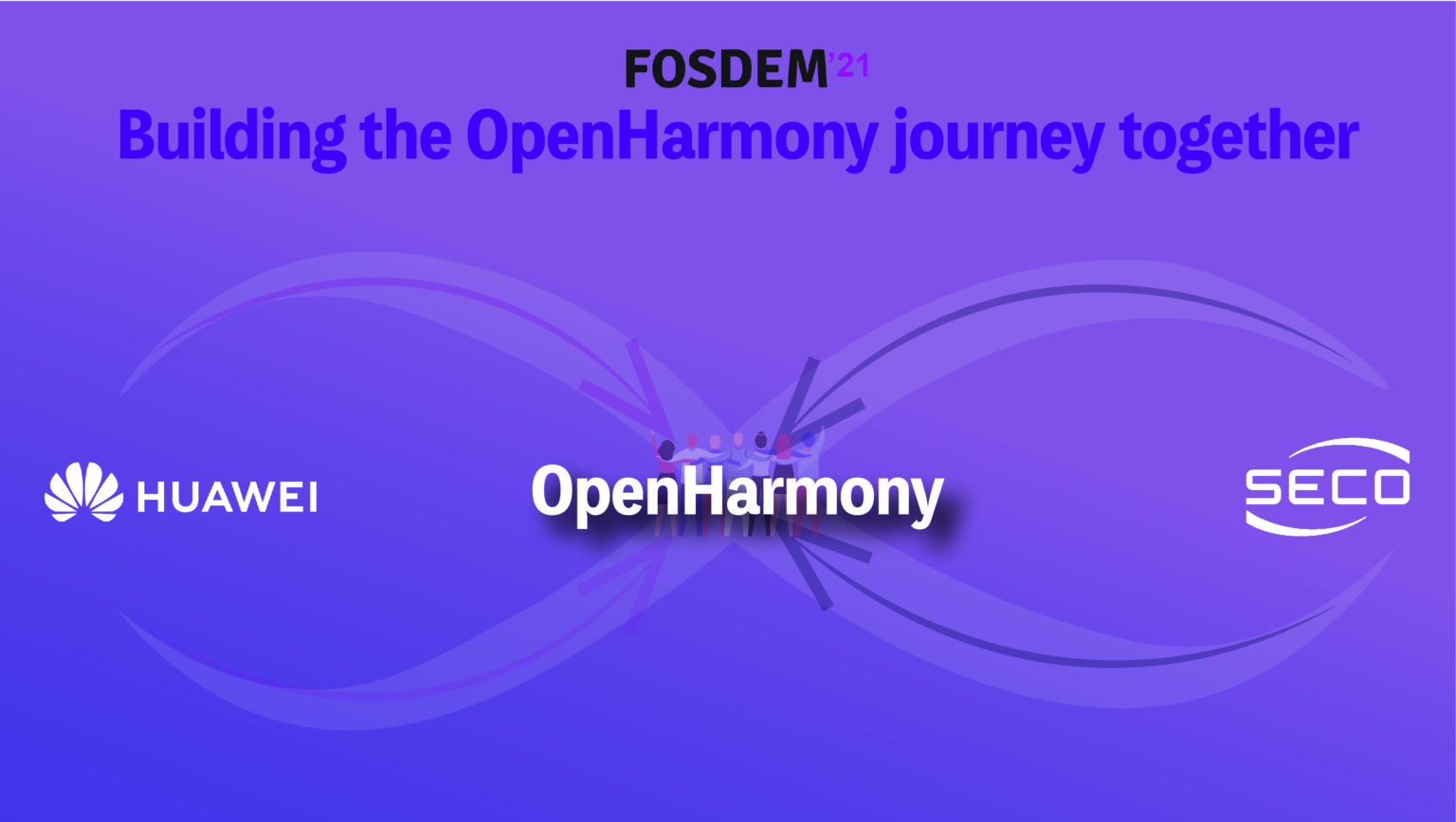 FOSDEM'21
Building the OpenHarmony journey together

HUAWEI
OpenHarmony
SECO